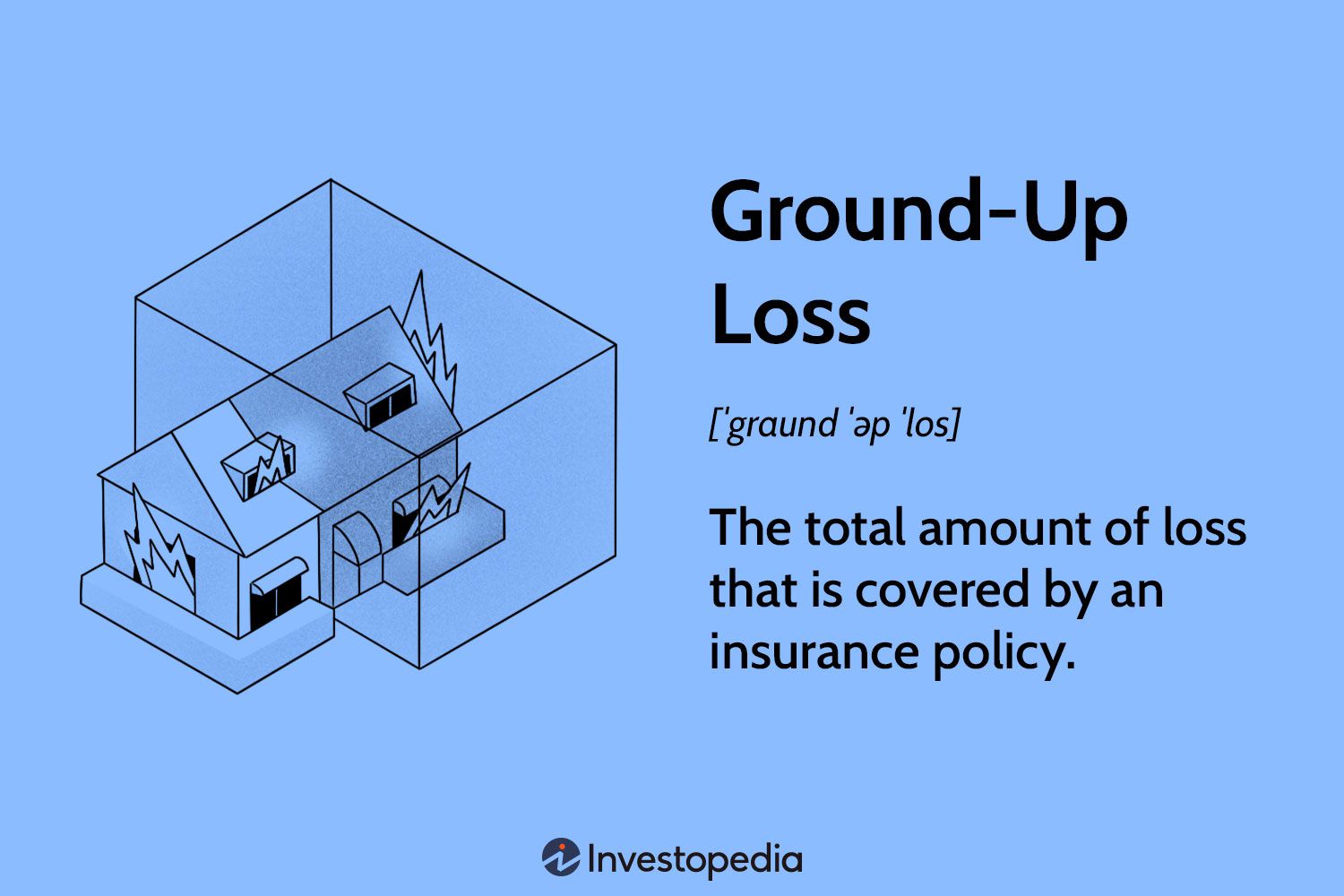 Ground-Up Loss

[ˈgraund ˈəp ˈlos]

The total amount of loss that is covered by an insurance policy.

Investopedia